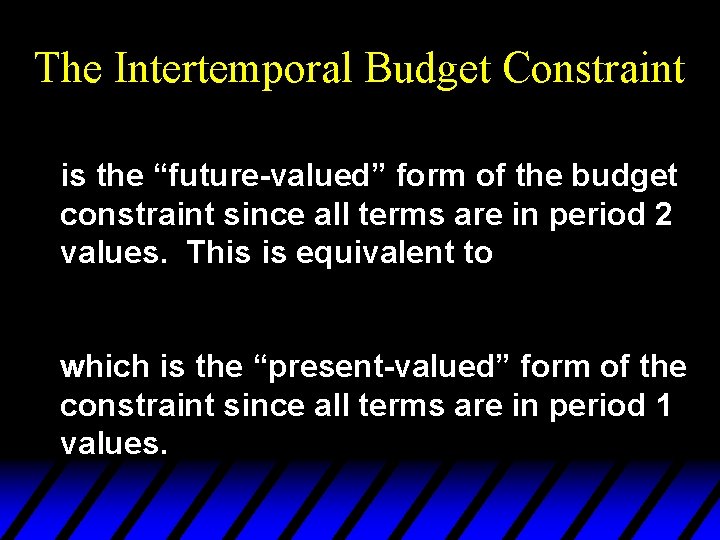 The Intertemporal Budget Constraint

is the “future-valued” form of the budget constraint since all terms are in period 2 values. This is equivalent to

which is the “present-valued” form of the constraint since all terms are in period 1 values.